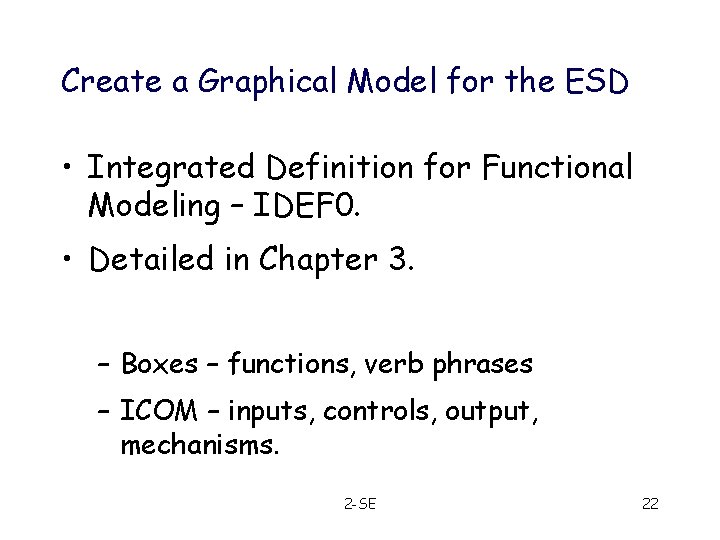 Create a Graphical Model for the ESD

• Integrated Definition for Functional Modeling – IDEF0.

• Detailed in Chapter 3.

– Boxes – functions, verb phrases

– ICOM – inputs, controls, output, mechanisms.

2-SE

22